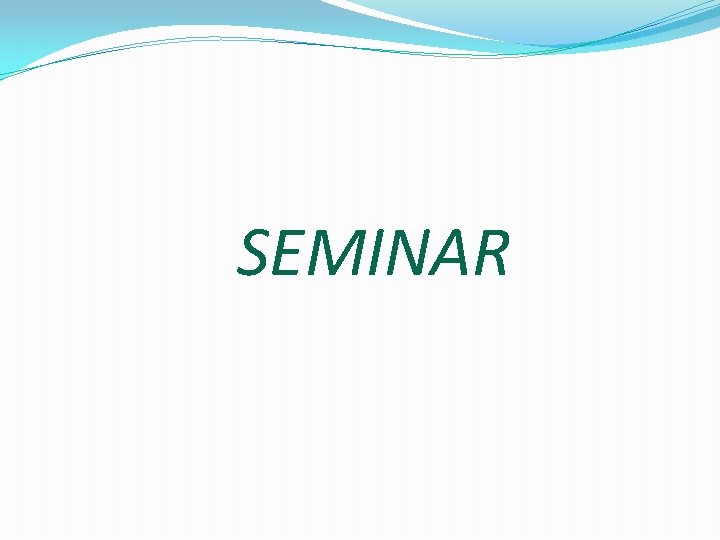 SEMINAR